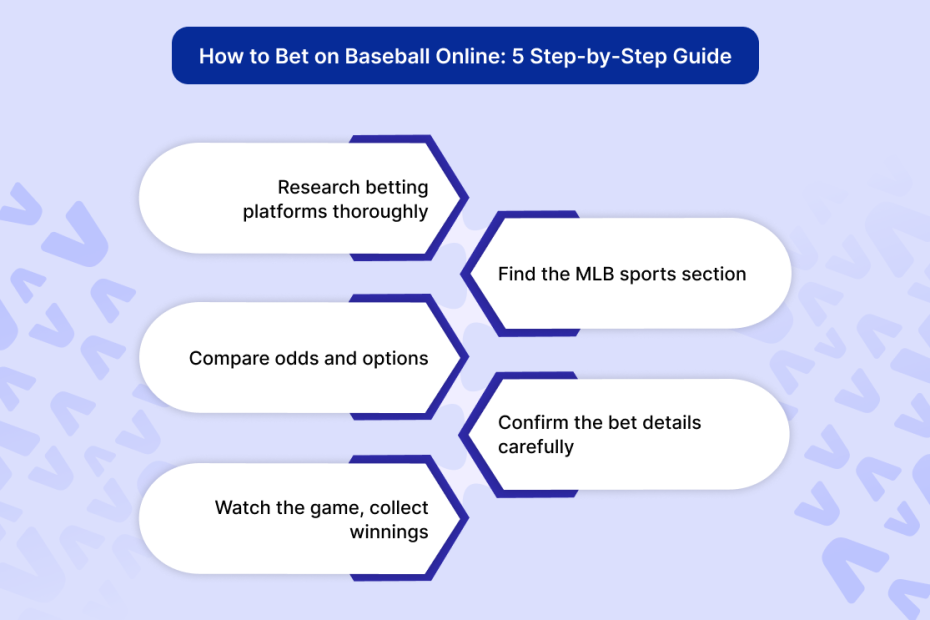 How to Bet on Baseball Online: 5 Step-by-Step Guide

Research betting platforms thoroughly

Find the MLB sports section

Compare odds and options

Confirm the bet details carefully

Watch the game, collect winnings